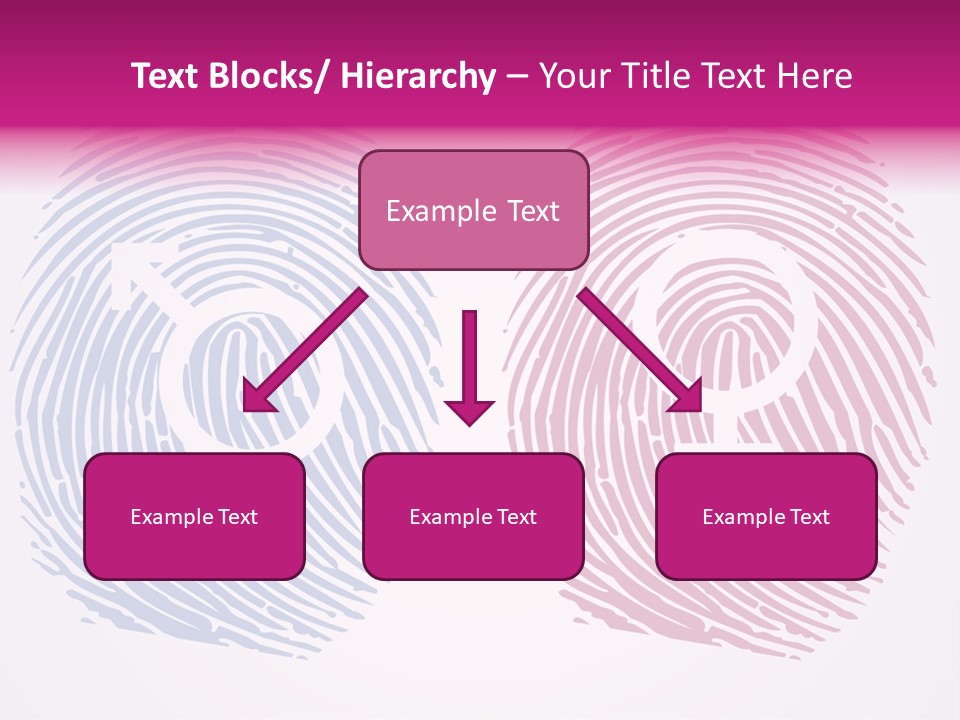 Text Blocks/ Hierarchy – Your Title Text Here

Example Text

Example Text

Example Text

Example Text